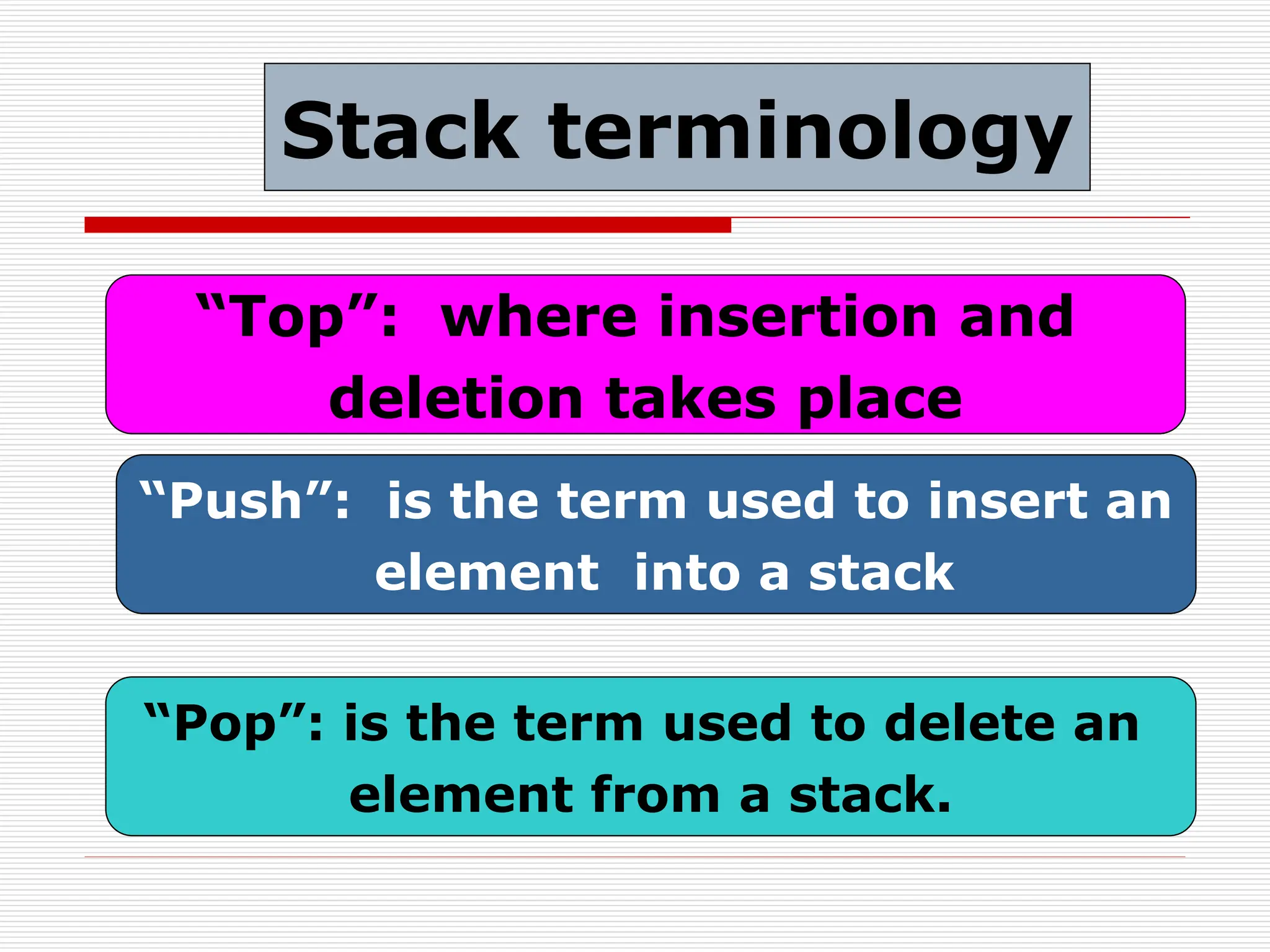 Stack terminology

“Top”: where insertion and deletion takes place

“Push”: is the term used to insert an element into a stack

“Pop”: is the term used to delete an element from a stack.